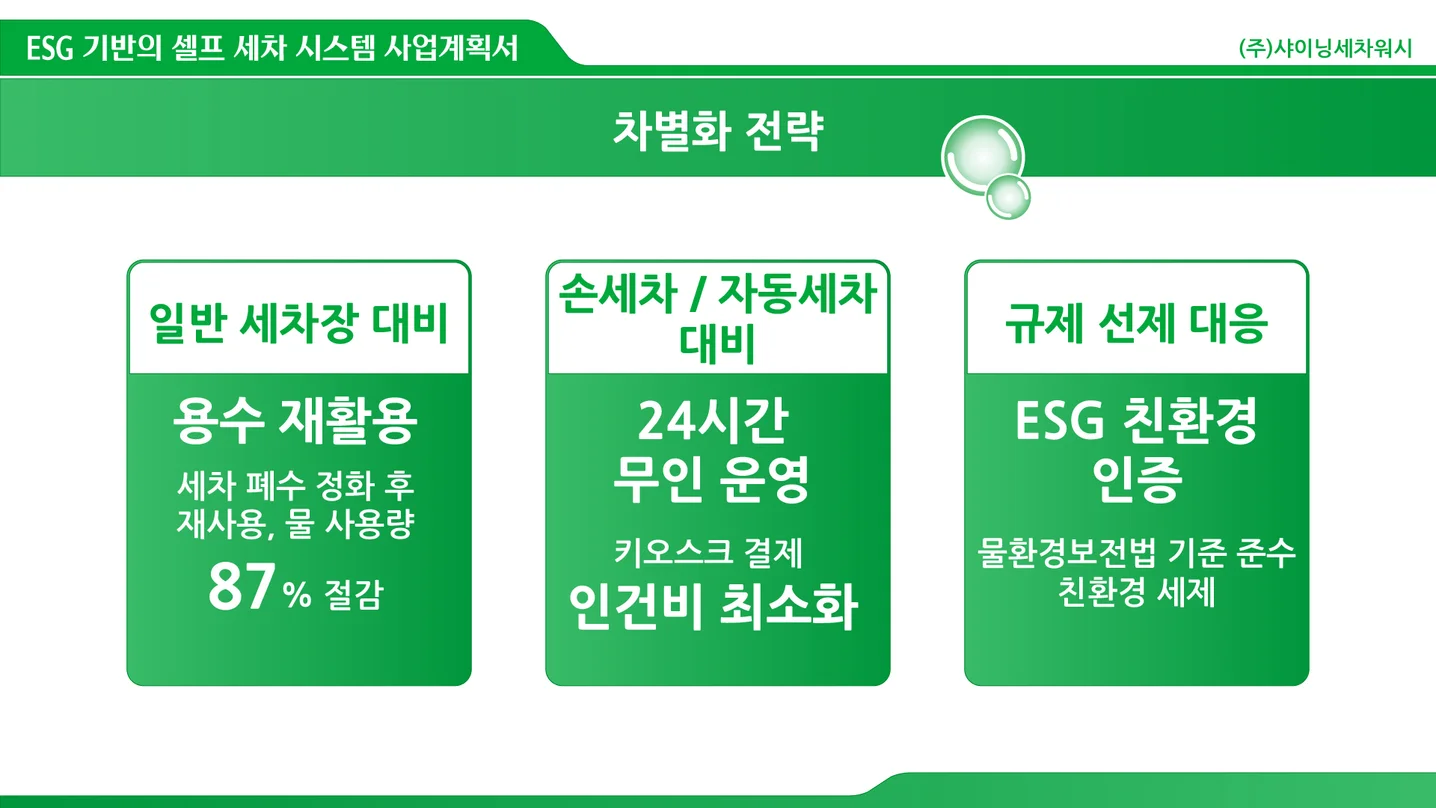 ESG 기반의 셀프 세차 시스템 사업계획서

(주)샤이닝세차워시

차별화 전략

일반 세차장 대비

용수 재활용

세차 폐수 정화 후 재사용, 물 사용량

87% 절감

손세차 / 자동세차 대비

24시간 무인 운영

키오스크 결제

인건비 최소화

규제 선제 대응

ESG 친환경 인증

물환경보전법 기준 준수 친환경 세제